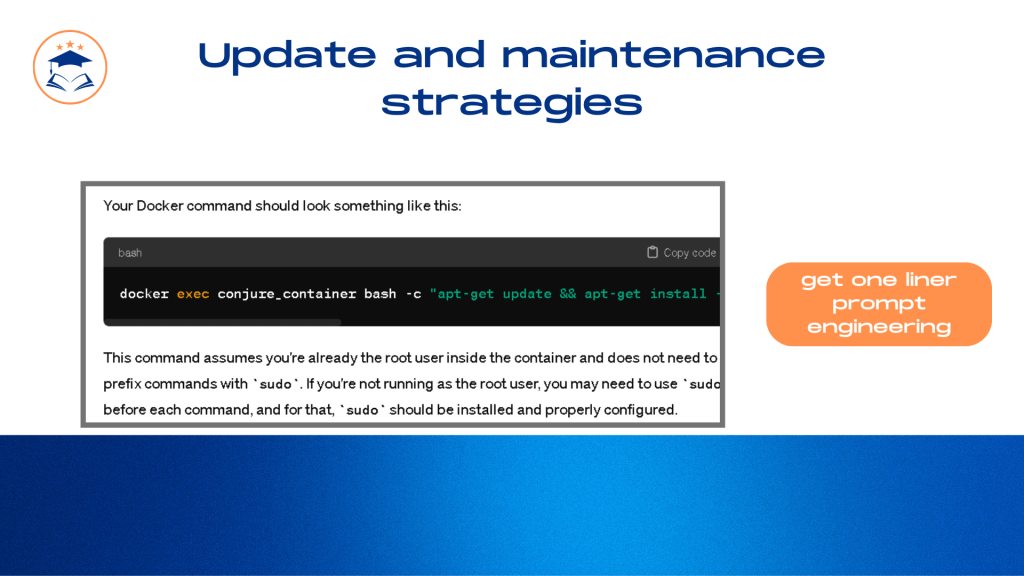 Update and maintenance strategies

Your Docker command should look something like this:

bash Copy code

docker exec conjure_container bash -c "apt-get update && apt-get install -

This command assumes you're already the root user inside the container and does not need to prefix commands with `sudo`. If you're not running as the root user, you may need to use `sudo before each command, and for that, `sudo` should be installed and properly configured.

get one liner prompt engineering